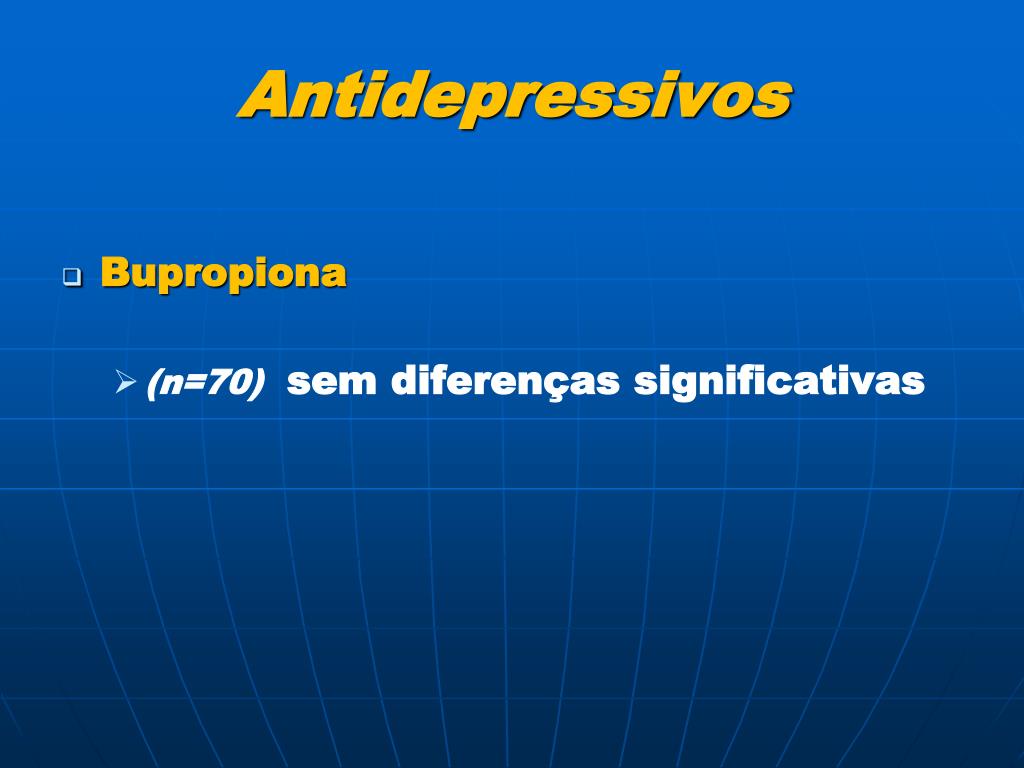 Antidepressivos

Bupropiona

(n=70) sem diferenças significativas